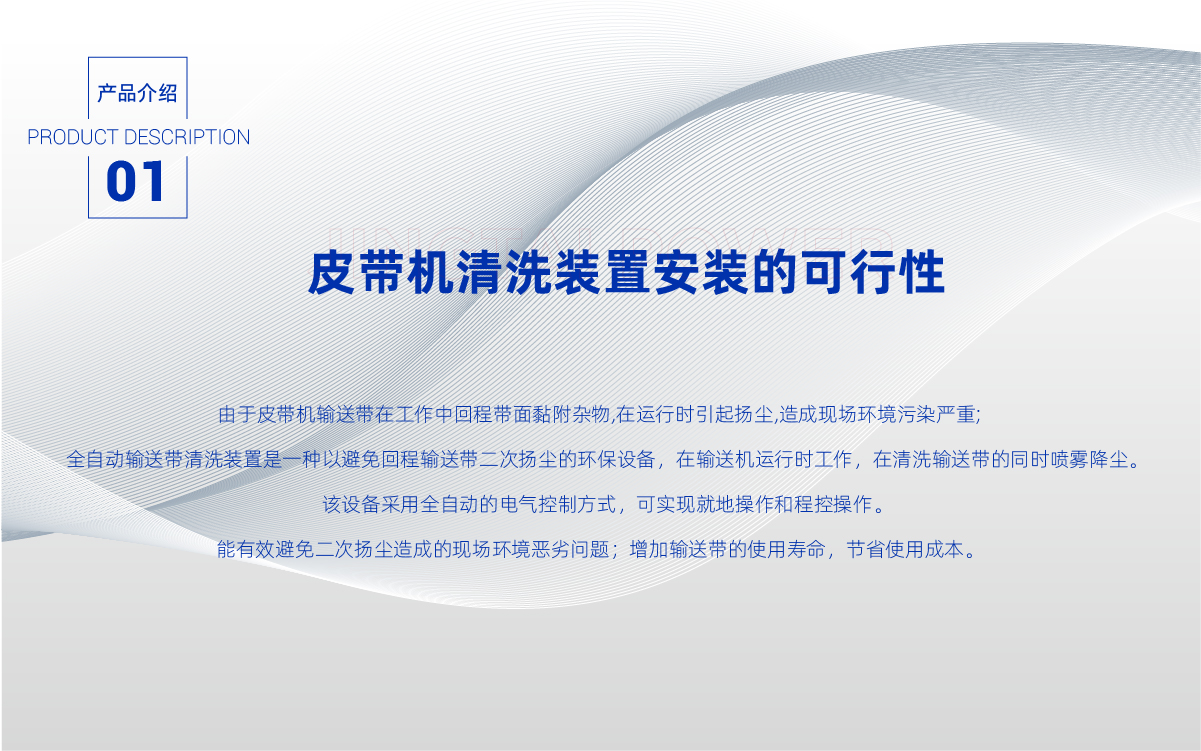 产品介绍
PRODUCT DESCRIPTION
01

皮带机清洗装置安装的可行性

由于皮带机输送带在工作中回程带面黏附杂物,在运行时引起扬尘,造成现场环境污染严重;
全自动输送带清洗装置是一种以避免回程输送带二次扬尘的环保设备，在输送机运行时工作，在清洗输送带的同时喷雾降尘。
该设备采用全自动的电气控制方式，可实现就地操作和程控操作。
能有效避免二次扬尘造成的现场环境恶劣问题；增加输送带的使用寿命，节省使用成本。